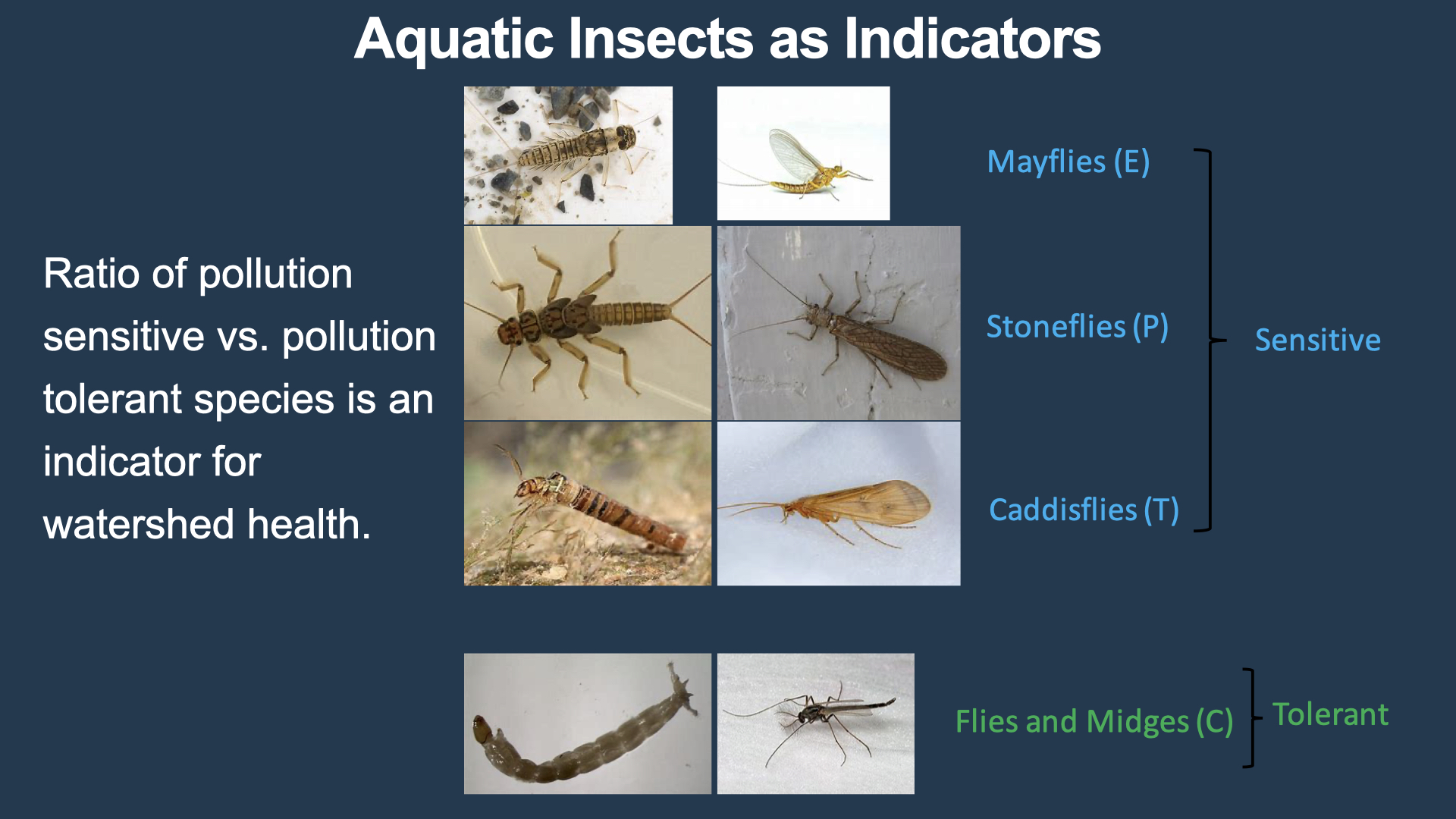 Aquatic Insects as Indicators

Ratio of pollution sensitive vs. pollution tolerant species is an indicator for watershed health.

Mayflies (E)

Stoneflies (P)

Caddisflies (T)

Sensitive

Flies and Midges (C)

Tolerant